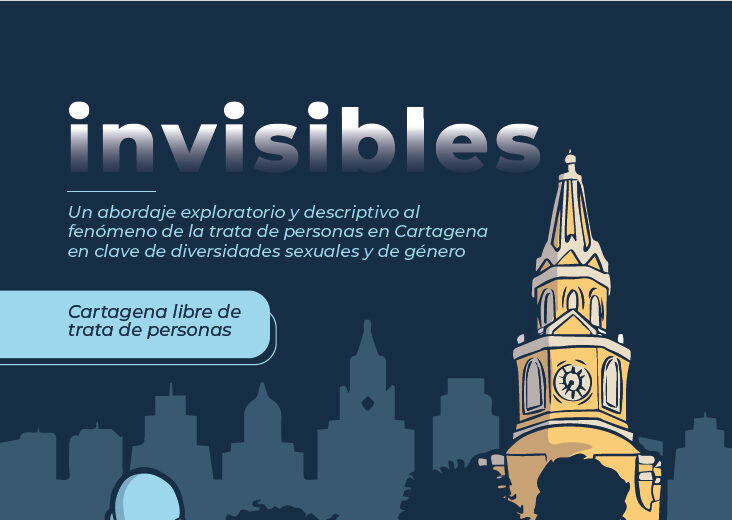 invisibles

Un abordaje exploratorio y descriptivo al fenómeno de la trata de personas en Cartagena en clave de diversidades sexuales y de género

Cartagena libre de trata de personas